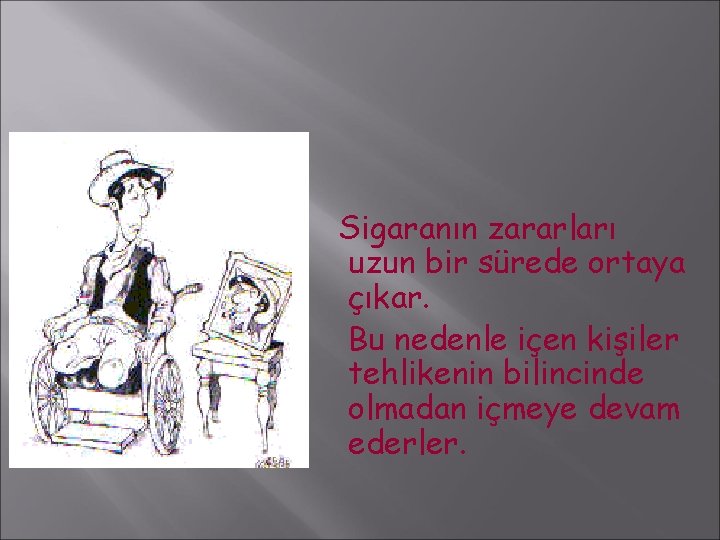 Sigaranın zararları uzun bir sürede ortaya çıkar.

Bu nedenle içen kişiler tehlikenin bilincinde olmadan içmeye devam ederler.